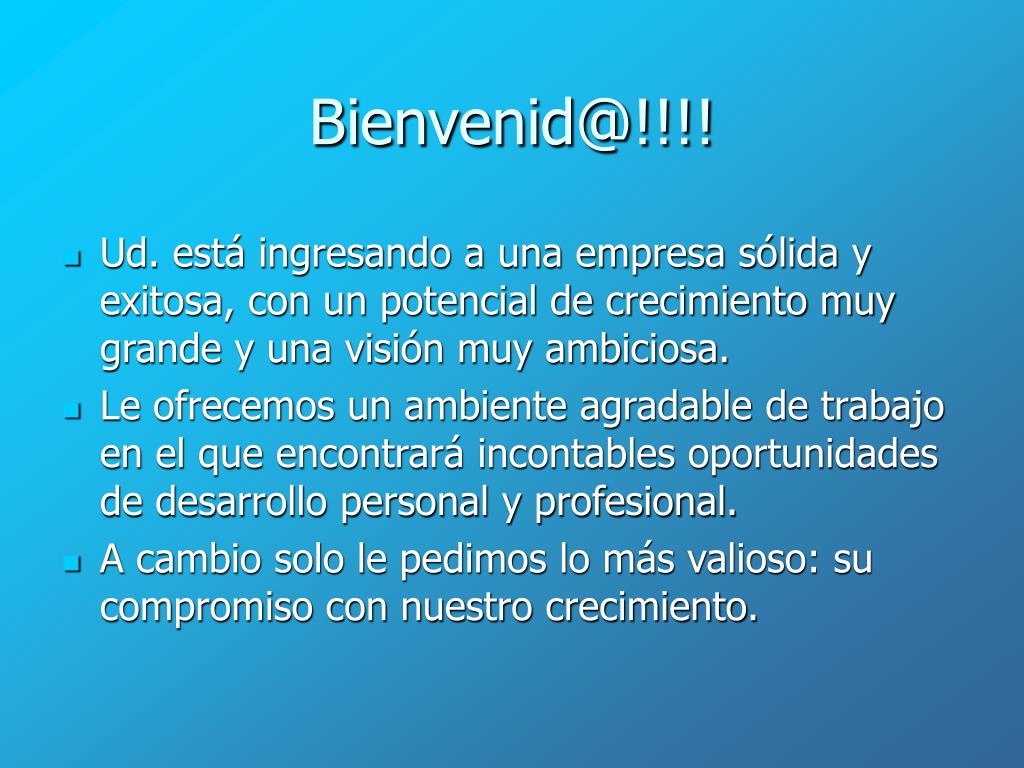 Bienvenid@!!!!

Ud. está ingresando a una empresa sólida y exitosa, con un potencial de crecimiento muy grande y una visión muy ambiciosa.

Le ofrecemos un ambiente agradable de trabajo en el que encontrará incontables oportunidades de desarrollo personal y profesional.

A cambio solo le pedimos lo más valioso: su compromiso con nuestro crecimiento.